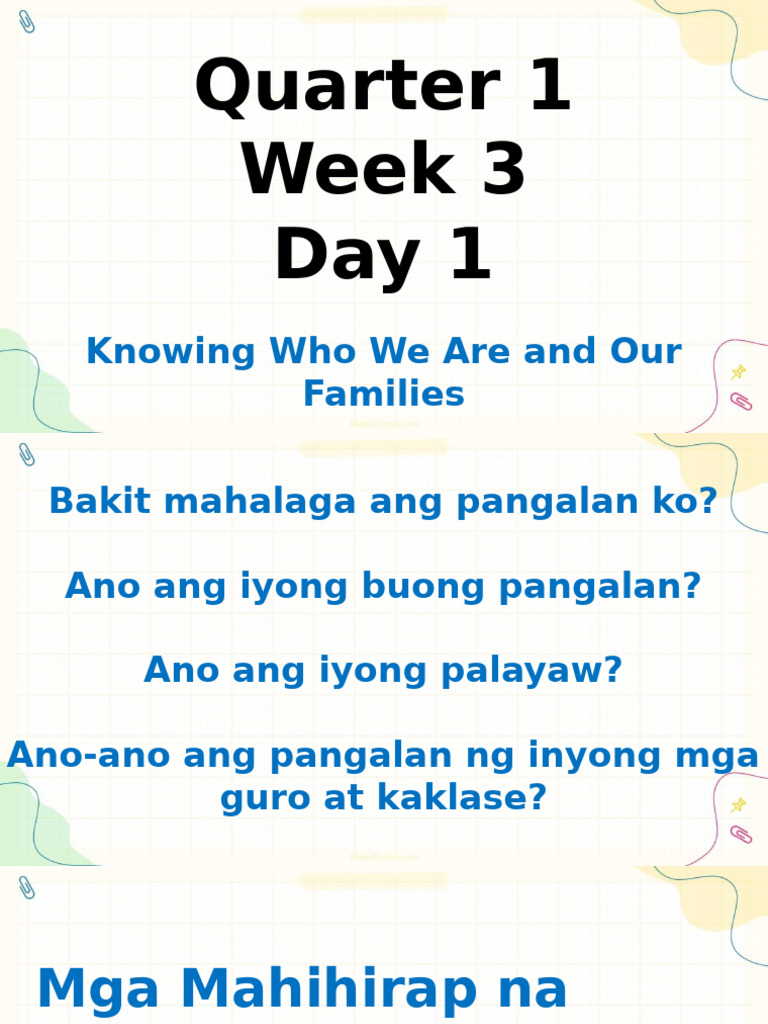 Quarter 1
Week 3
Day 1

Knowing Who We Are and Our Families

Bakit mahalaga ang pangalan ko?

Ano ang iyong buong pangalan?

Ano ang iyong palayaw?

Ano-ano ang pangalan ng inyong mga guro at kaklase?

Mga Mahihirap na